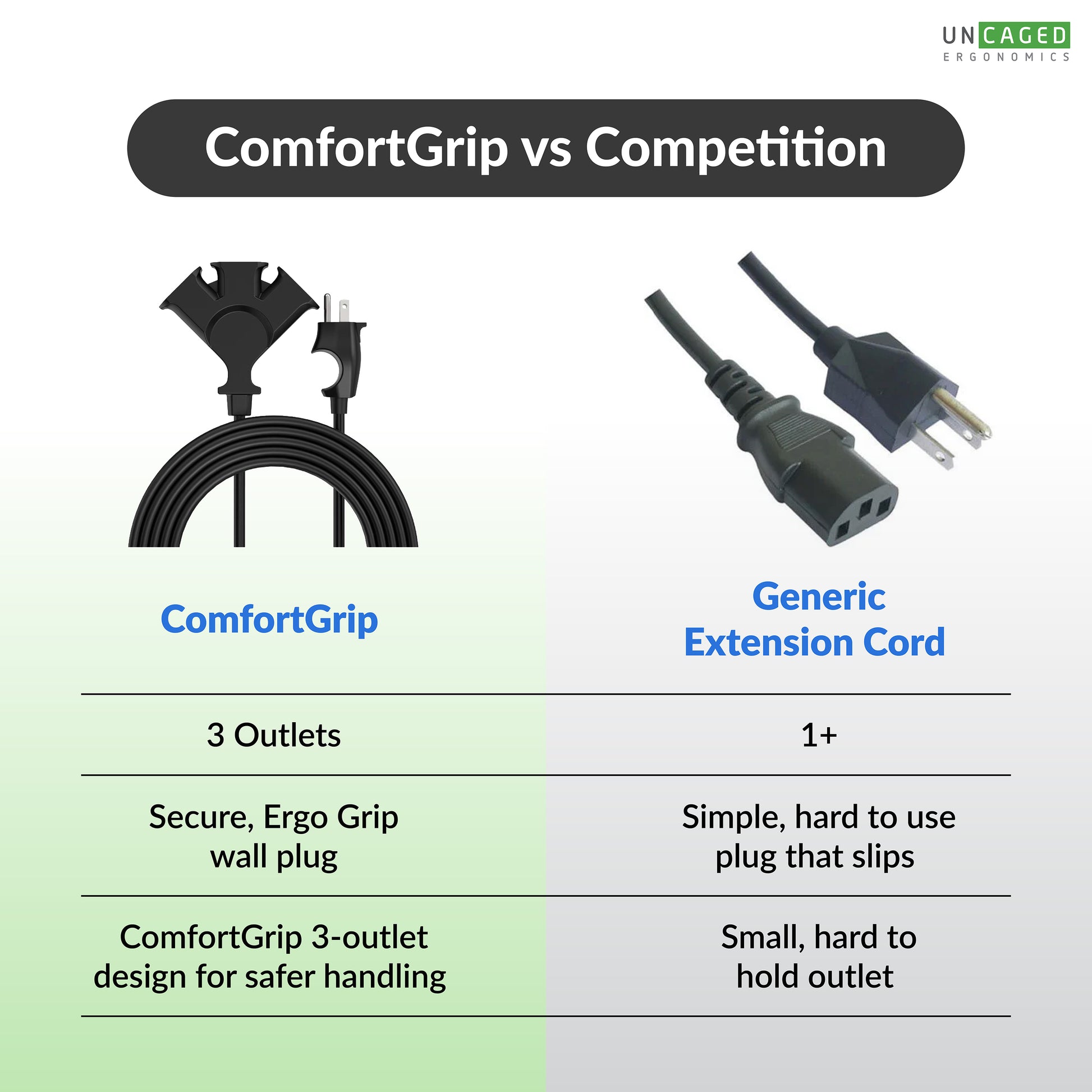 UNCAGED
ERGONOMICS

ComfortGrip vs Competition

| ComfortGrip | Generic Extension Cord |
|---|---|
| 3 Outlets | 1+ |
| Secure, Ergo Grip wall plug | Simple, hard to use plug that slips |
| ComfortGrip 3-outlet design for safer handling | Small, hard to hold outlet |